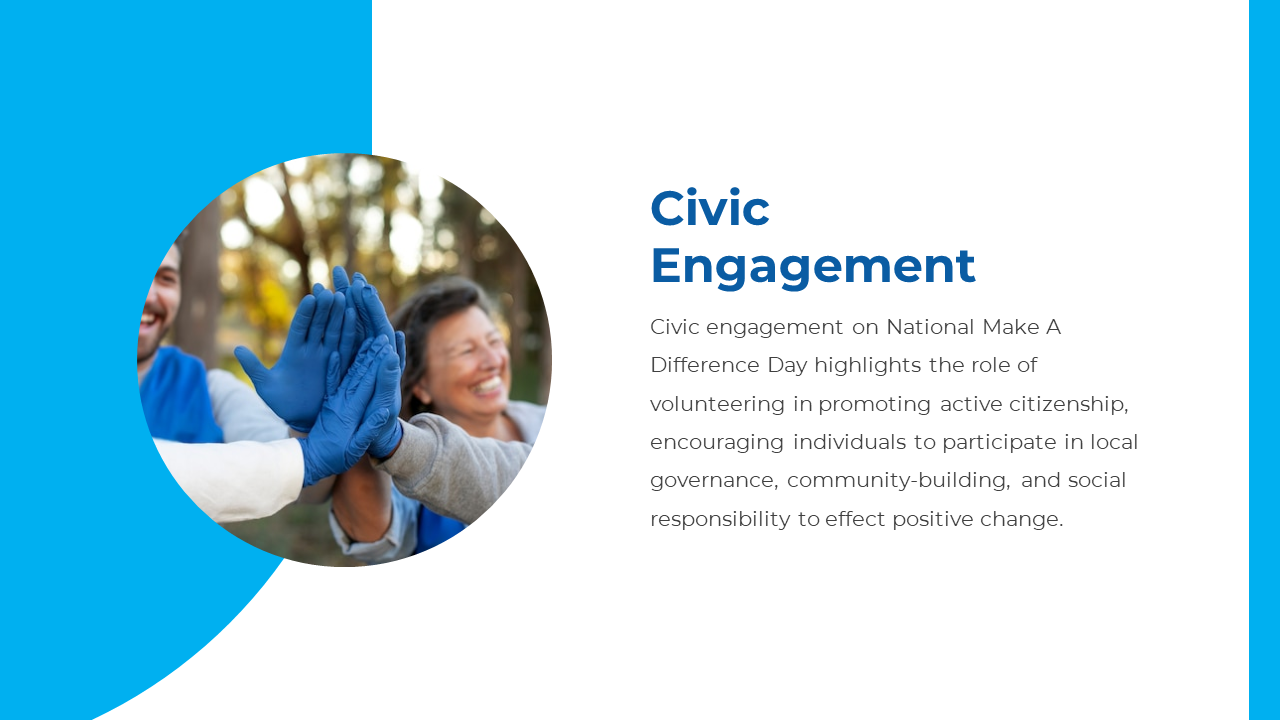 Civic Engagement

Civic engagement on National Make A Difference Day highlights the role of volunteering in promoting active citizenship, encouraging individuals to participate in local governance, community-building, and social responsibility to effect positive change.